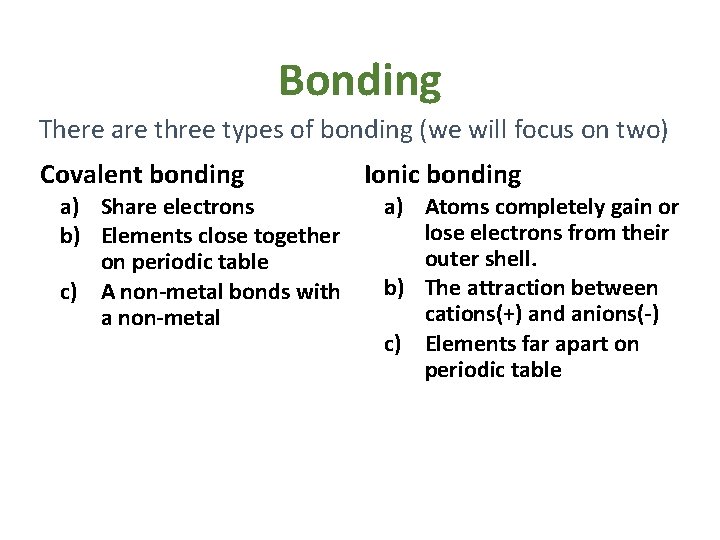 Bonding

There are three types of bonding (we will focus on two)

Covalent bonding

a) Share electrons
b) Elements close together on periodic table
c) A non-metal bonds with a non-metal

Ionic bonding

a) Atoms completely gain or lose electrons from their outer shell.
b) The attraction between cations(+) and anions(-)
c) Elements far apart on periodic table